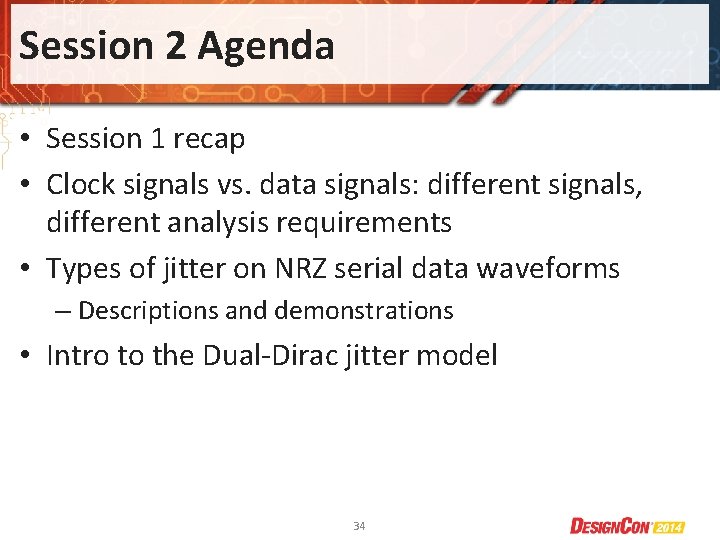 Session 2 Agenda

• Session 1 recap
• Clock signals vs. data signals: different signals, different analysis requirements
• Types of jitter on NRZ serial data waveforms
– Descriptions and demonstrations
• Intro to the Dual-Dirac jitter model

34

DESIGNCON 2014